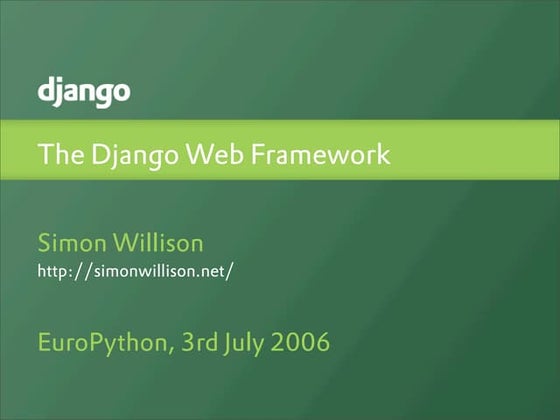 django

The Django Web Framework

Simon Willison
http://simonwillison.net/

EuroPython, 3rd July 2006